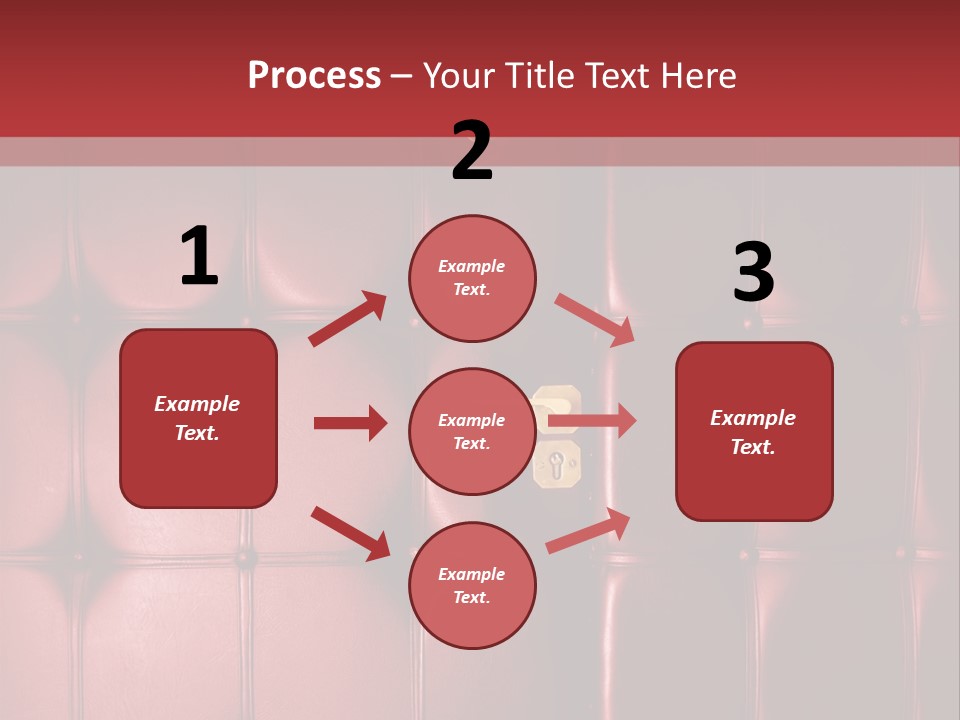 Process – Your Title Text Here

1

Example Text.

2

Example Text.

Example Text.

Example Text.

3

Example Text.